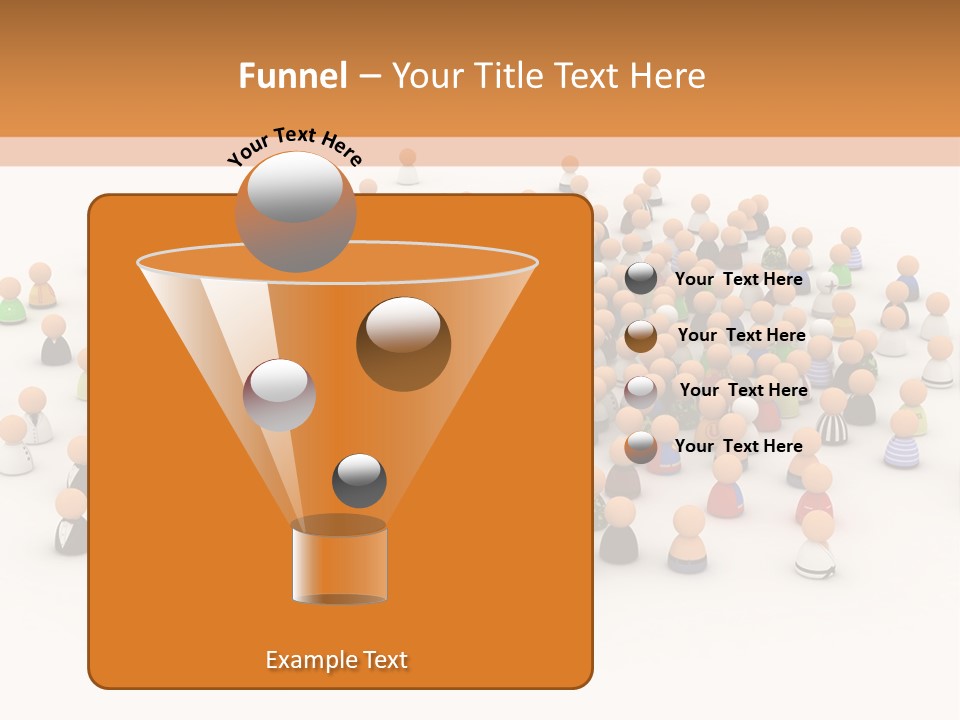 Funnel – Your Title Text Here

Your Text Here

Your Text Here

Your Text Here

Your Text Here

Your Text Here

Example Text